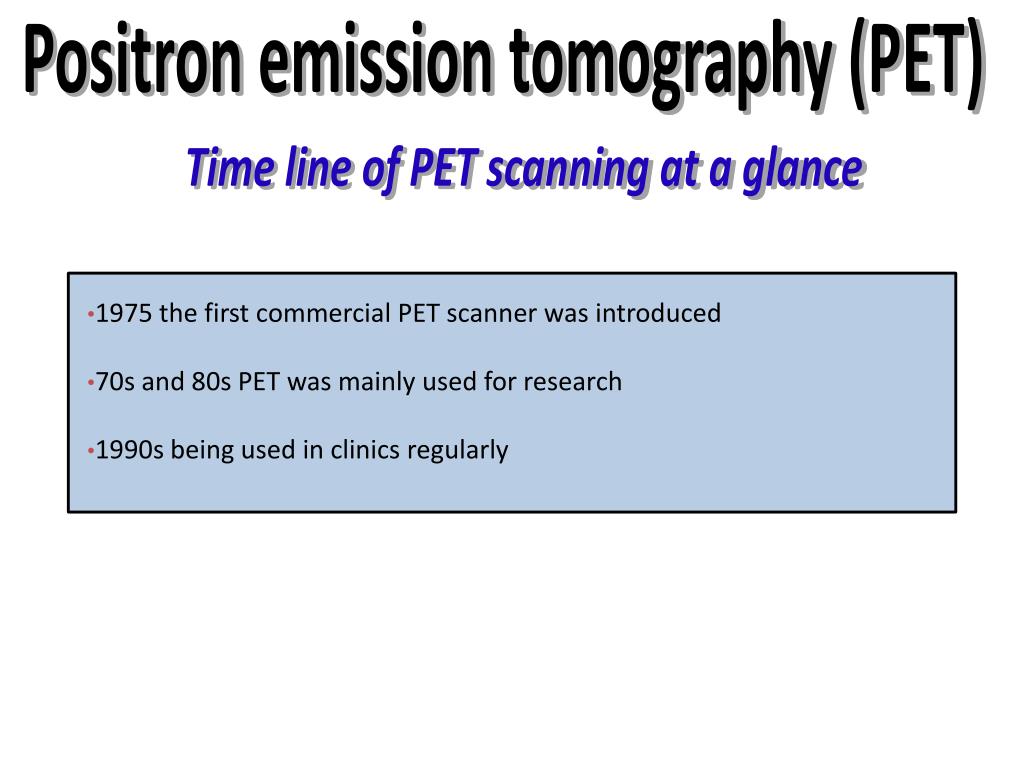 Positron emission tomography (PET)

Time line of PET scanning at a glance

•1975 the first commercial PET scanner was introduced

•70s and 80s PET was mainly used for research

•1990s being used in clinics regularly